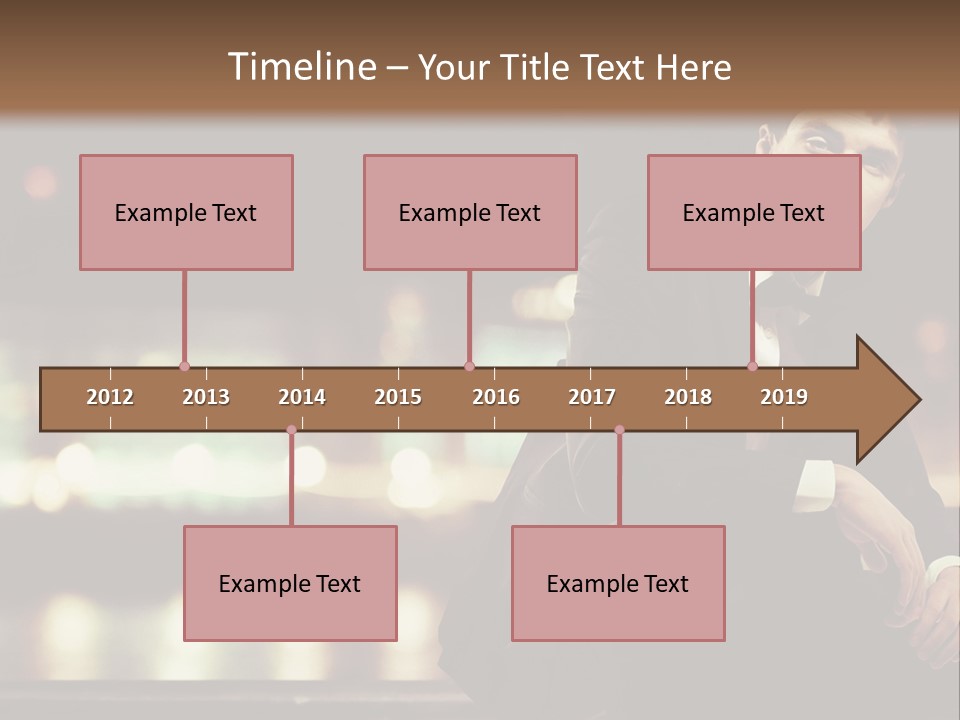 Timeline – Your Title Text Here

Example Text

Example Text

Example Text

2012 2013 2014 2015 2016 2017 2018 2019

Example Text

Example Text